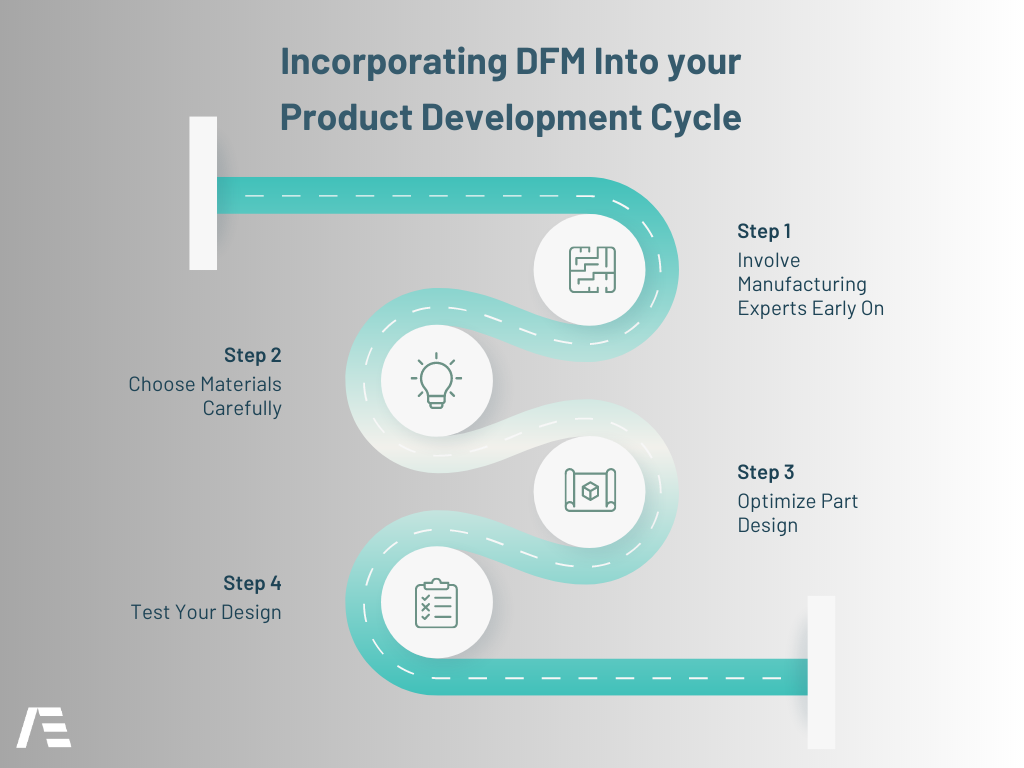 Incorporating DFM Into your Product Development Cycle

Step 1
Involve Manufacturing Experts Early On

Step 2
Choose Materials Carefully

Step 3
Optimize Part Design

Step 4
Test Your Design